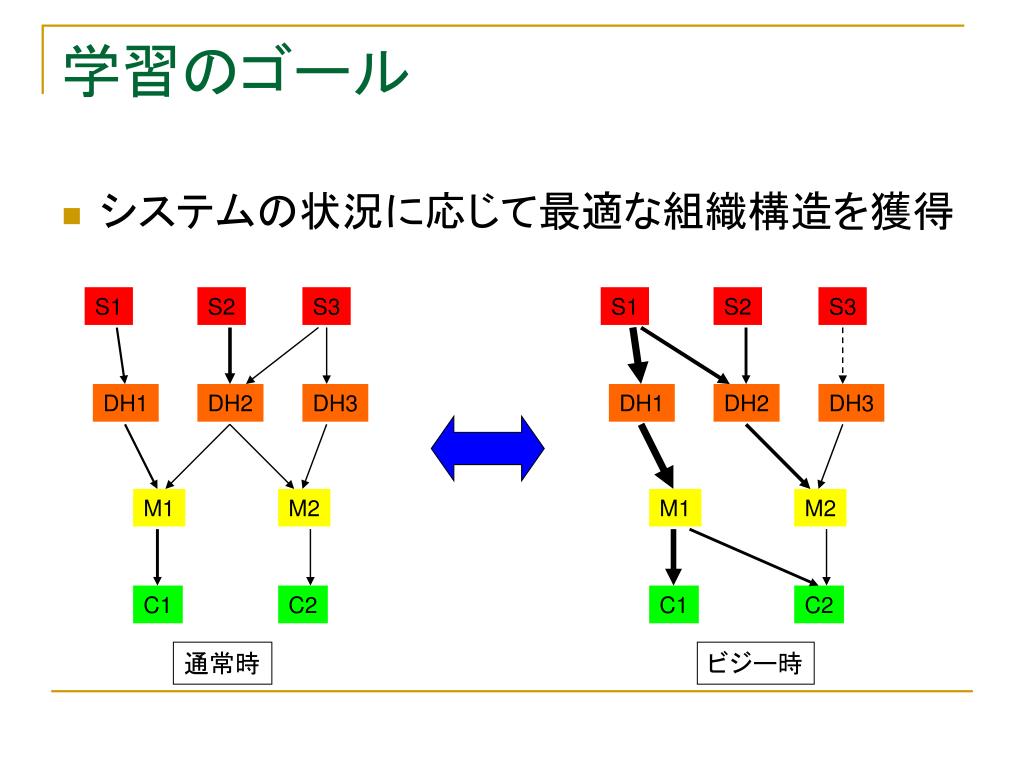 学習のゴール

システムの状況に応じて最適な組織構造を獲得

S1 S2 S3

DH1 DH2 DH3

M1 M2

C1 C2

通常時

S1 S2 S3

DH1 DH2 DH3

M1 M2

C1 C2

ビジー時